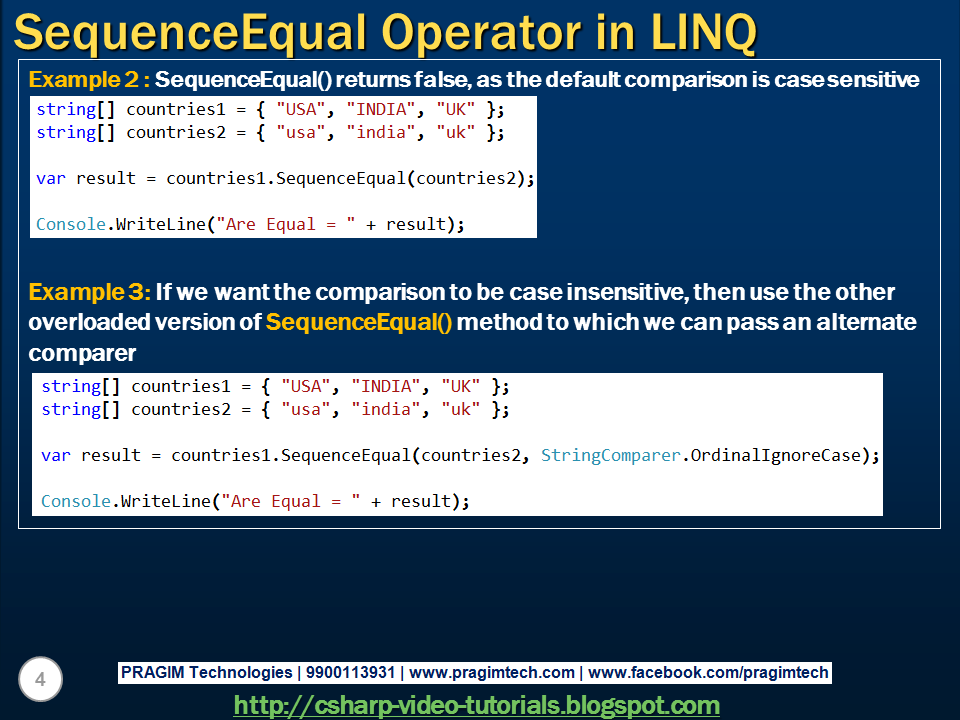 SequenceEqual Operator in LINQ

Example 2 : SequenceEqual() returns false, as the default comparison is case sensitive

string[] countries1 = { "USA", "INDIA", "UK" };
string[] countries2 = { "usa", "india", "uk" };

var result = countries1.SequenceEqual(countries2);

Console.WriteLine("Are Equal = " + result);

Example 3: If we want the comparison to be case insensitive, then use the other overloaded version of SequenceEqual() method to which we can pass an alternate comparer

string[] countries1 = { "USA", "INDIA", "UK" };
string[] countries2 = { "usa", "india", "uk" };

var result = countries1.SequenceEqual(countries2, StringComparer.OrdinalIgnoreCase);

Console.WriteLine("Are Equal = " + result);

4

PRAGIM Technologies | 9900113931 | www.pragimtech.com | www.facebook.com/pragimtech

http://csharp-video-tutorials.blogspot.com